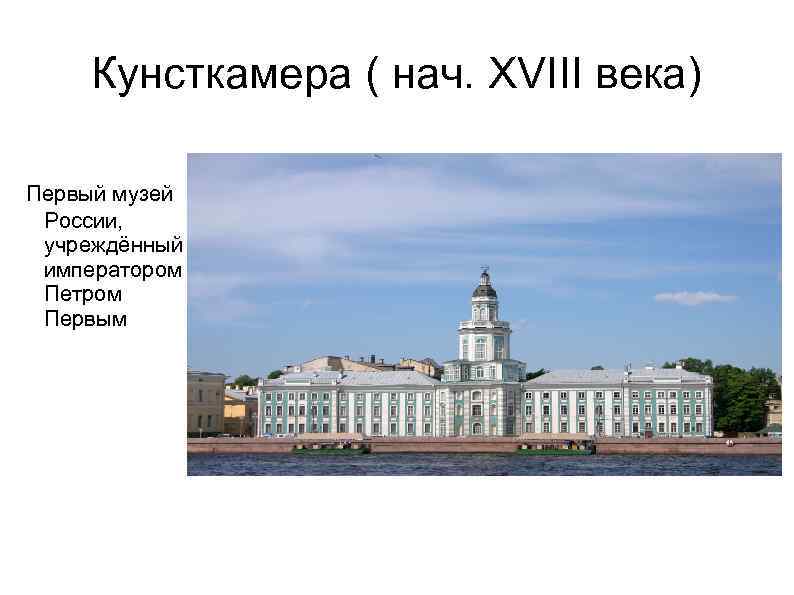 Кунсткамера ( нач. XVIII века)

Первый музей России, учреждённый императором Петром Первым